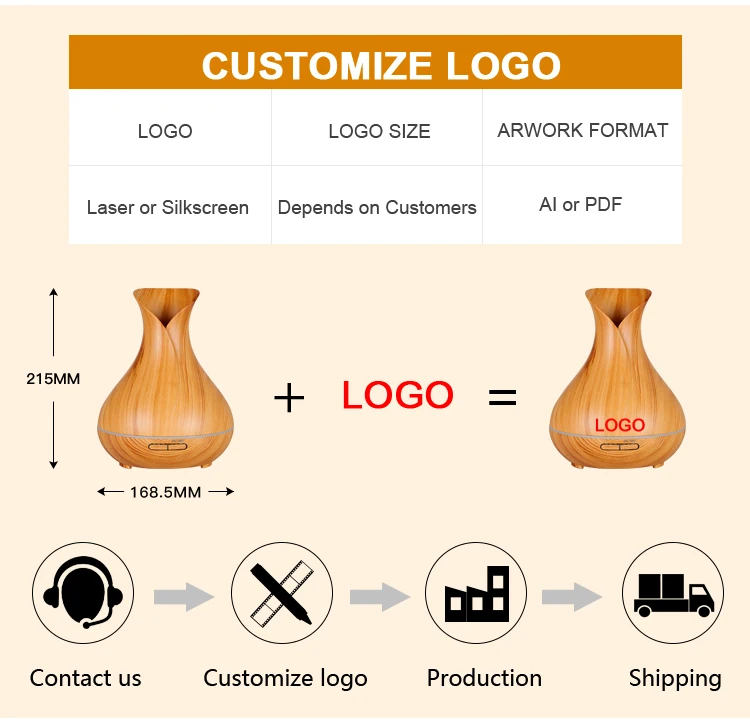 CUSTOMIZE LOGO

| LOGO | LOGO SIZE | ARWORK FORMAT |
|---|---|---|
| Laser or Silkscreen | Depends on Customers | AI or PDF |

215MM

168.5MM

+ LOGO =

LOGO

Contact us

Customize logo

Production

Shipping